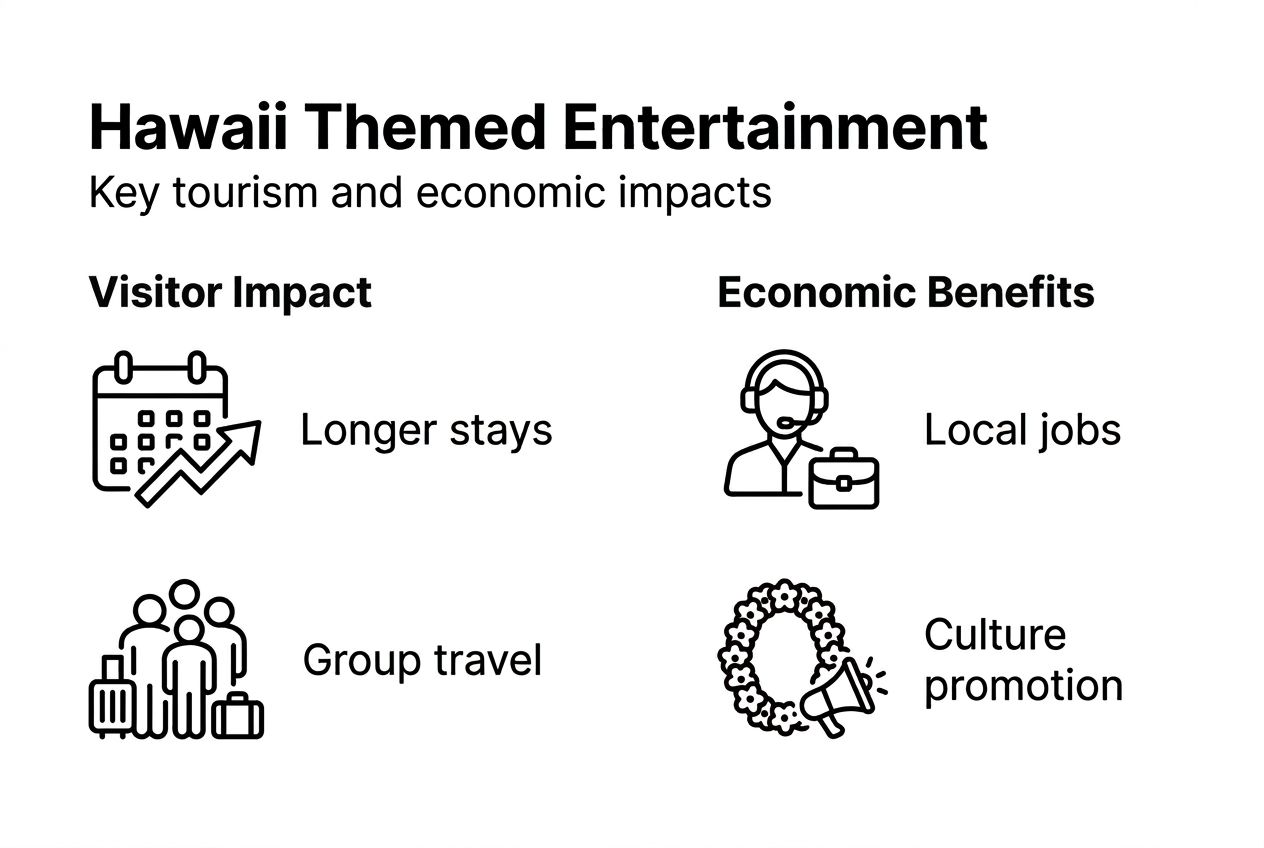 Hawaii Themed Entertainment

Key tourism and economic impacts

Visitor Impact

Longer stays

Group travel

Economic Benefits

Local jobs

Culture promotion